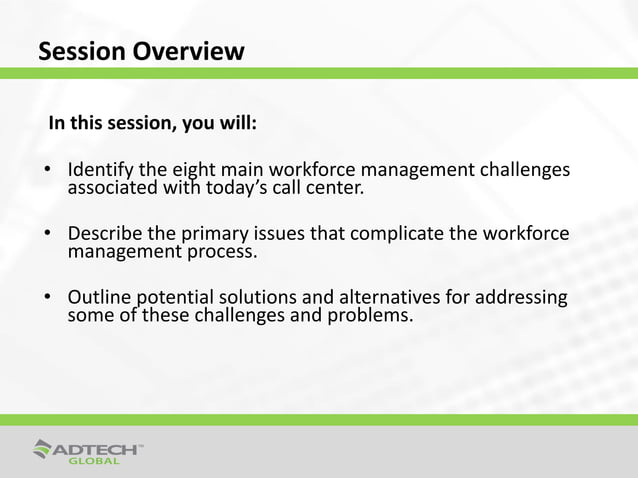 Session Overview

In this session, you will:

• Identify the eight main workforce management challenges associated with today's call center.

• Describe the primary issues that complicate the workforce management process.

• Outline potential solutions and alternatives for addressing some of these challenges and problems.

ADTECH™
GLOBAL